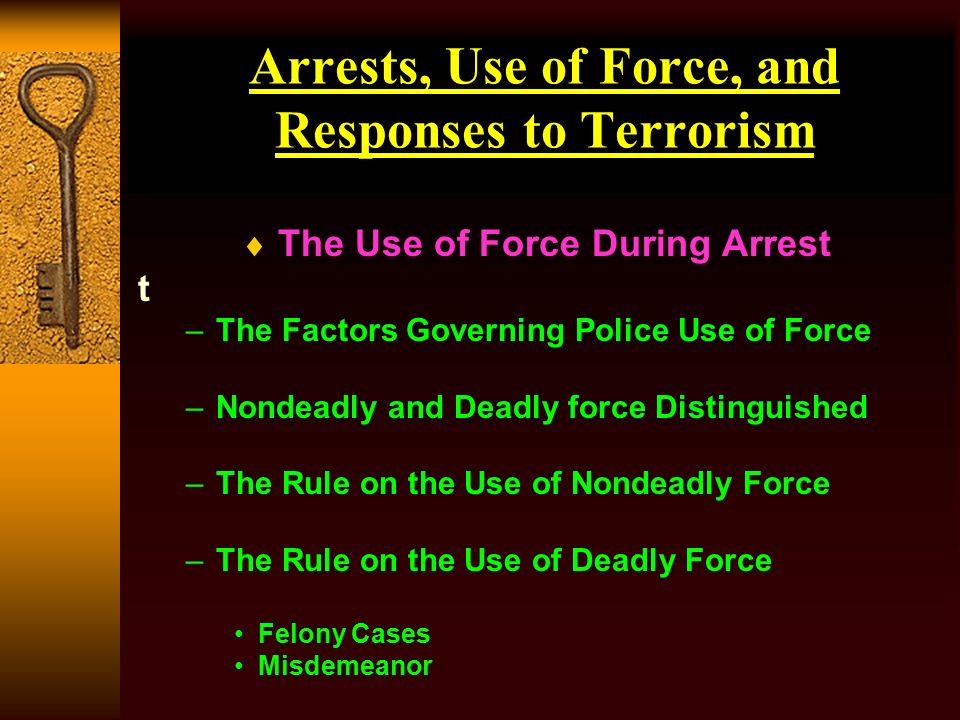 Arrests, Use of Force, and Responses to Terrorism

♦ The Use of Force During Arrest

t

– The Factors Governing Police Use of Force

– Nondeadly and Deadly force Distinguished

– The Rule on the Use of Nondeadly Force

– The Rule on the Use of Deadly Force

• Felony Cases
• Misdemeanor